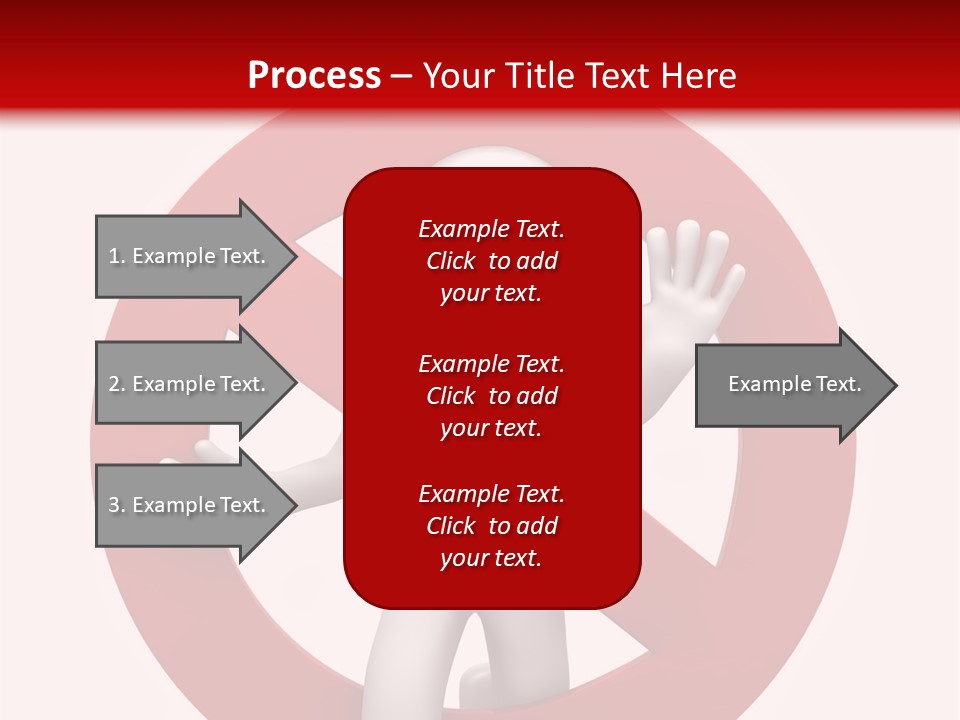 Process – Your Title Text Here

1. Example Text.

2. Example Text.

3. Example Text.

Example Text. Click to add your text.

Example Text. Click to add your text.

Example Text. Click to add your text.

Example Text.